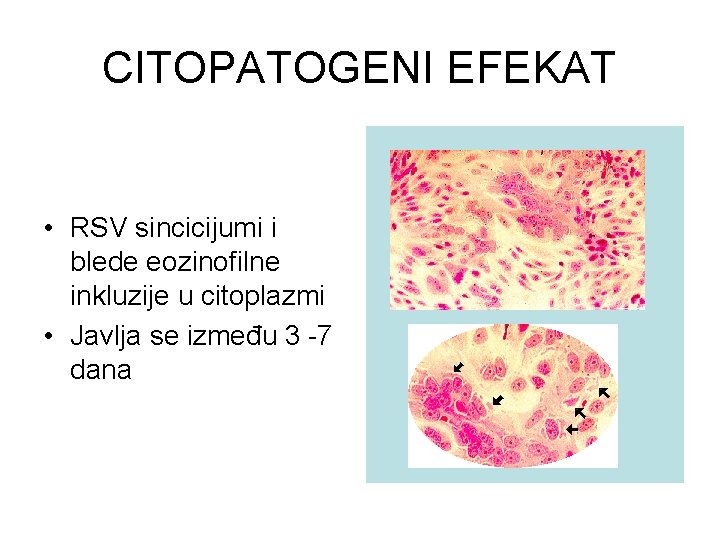 CITOPATOGENI EFEKAT

• RSV sincicijumi i blede eozinofilne inkluzije u citoplazmi
• Javlja se između 3 -7 dana